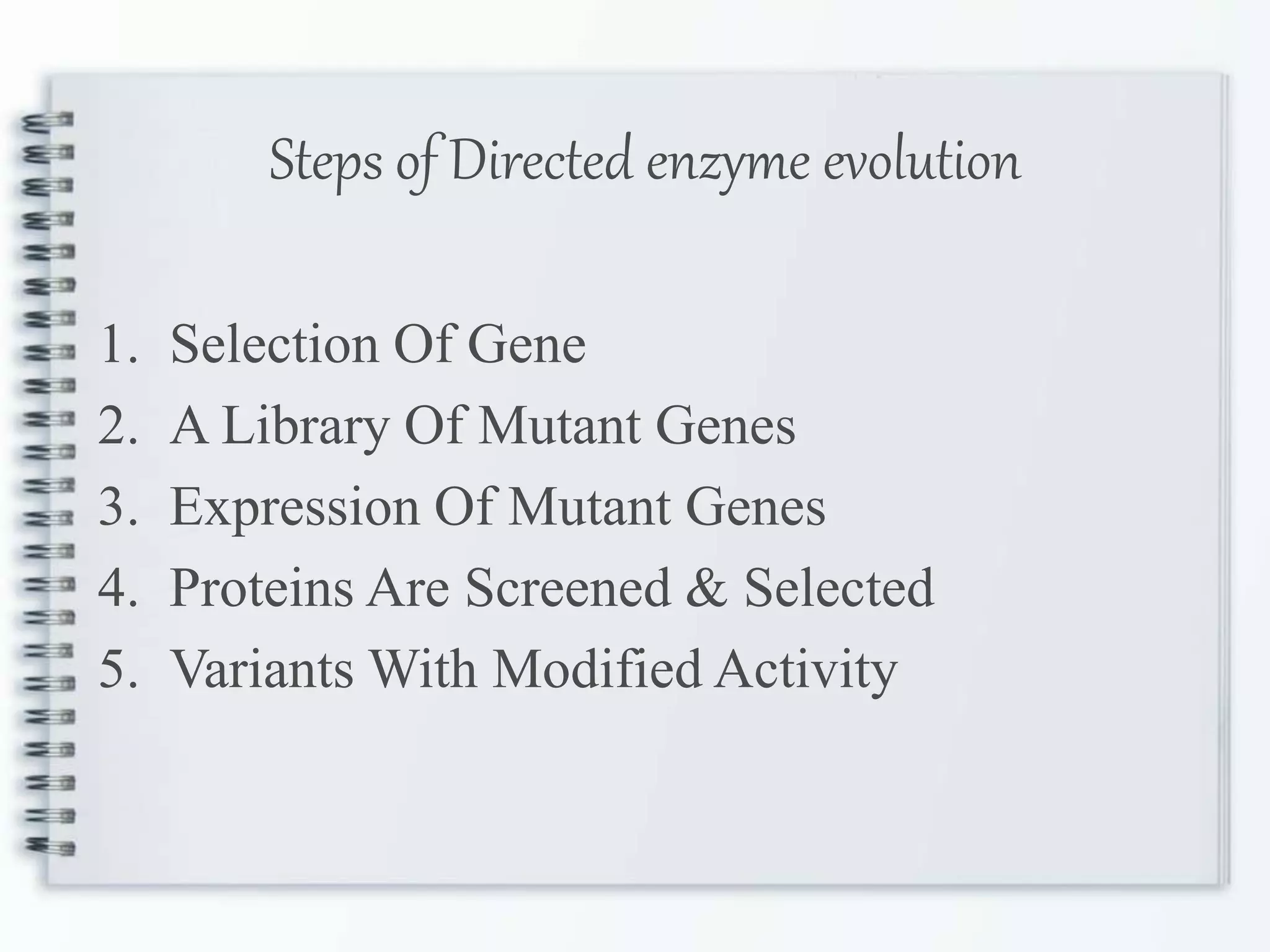 Steps of Directed enzyme evolution

1. Selection Of Gene
2. A Library Of Mutant Genes
3. Expression Of Mutant Genes
4. Proteins Are Screened & Selected
5. Variants With Modified Activity